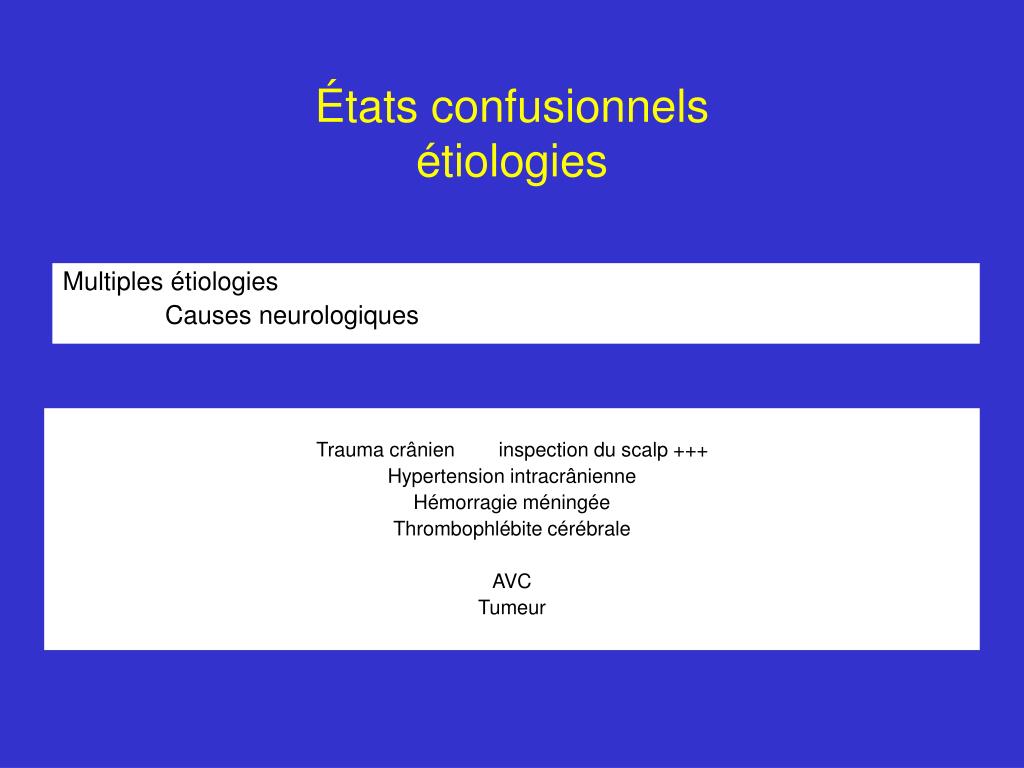 États confusionnels
étiologies

Multiples étiologies
Causes neurologiques

Trauma crânien inspection du scalp +++
Hypertension intracrânienne
Hémorragie méningée
Thrombophlébite cérébrale

AVC
Tumeur